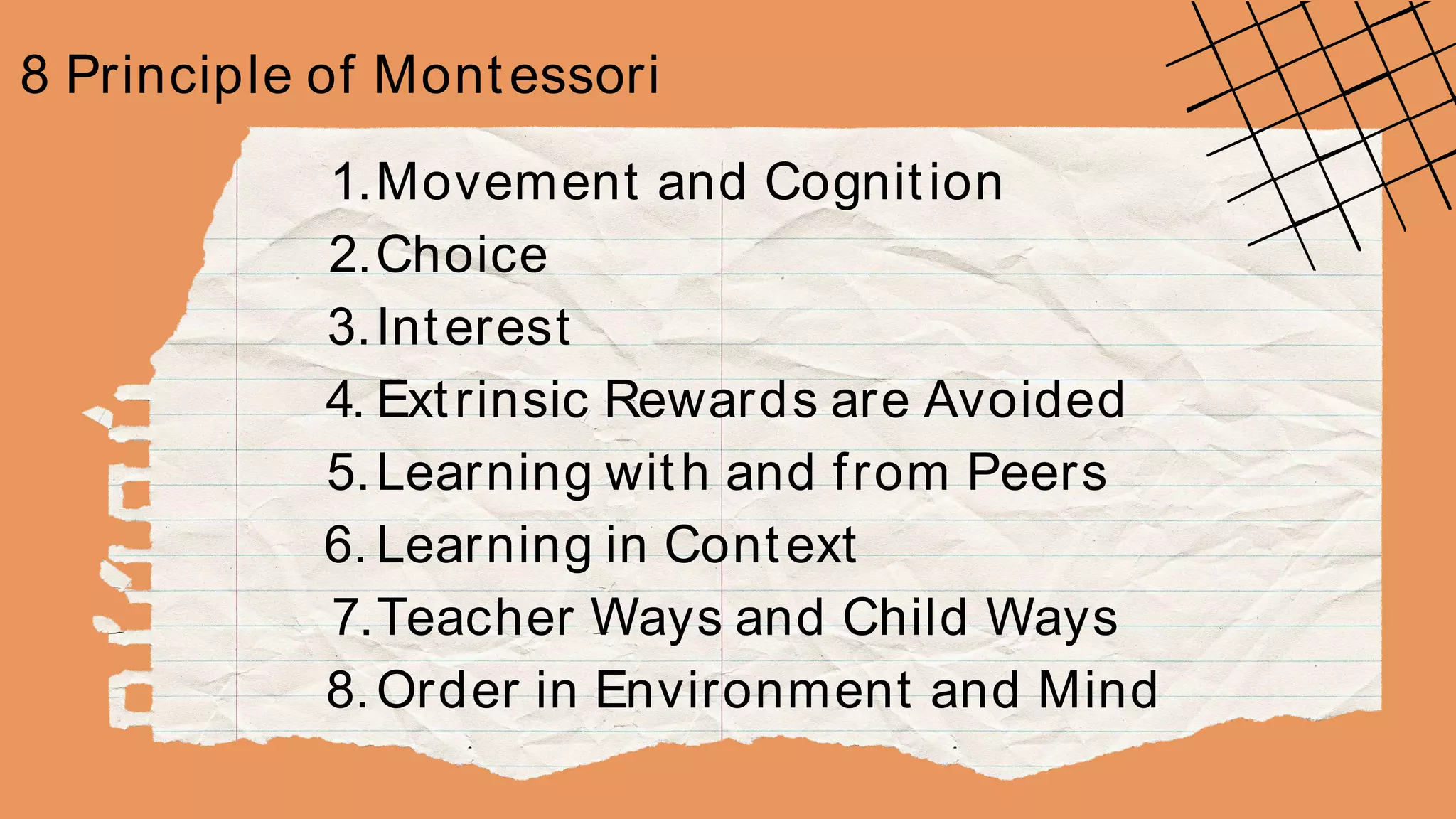 8 Principle of Montessori

1. Movement and Cognition
2. Choice
3. Interest
4. Extrinsic Rewards are Avoided
5. Learning with and from Peers
6. Learning in Context
7. Teacher Ways and Child Ways
8. Order in Environment and Mind